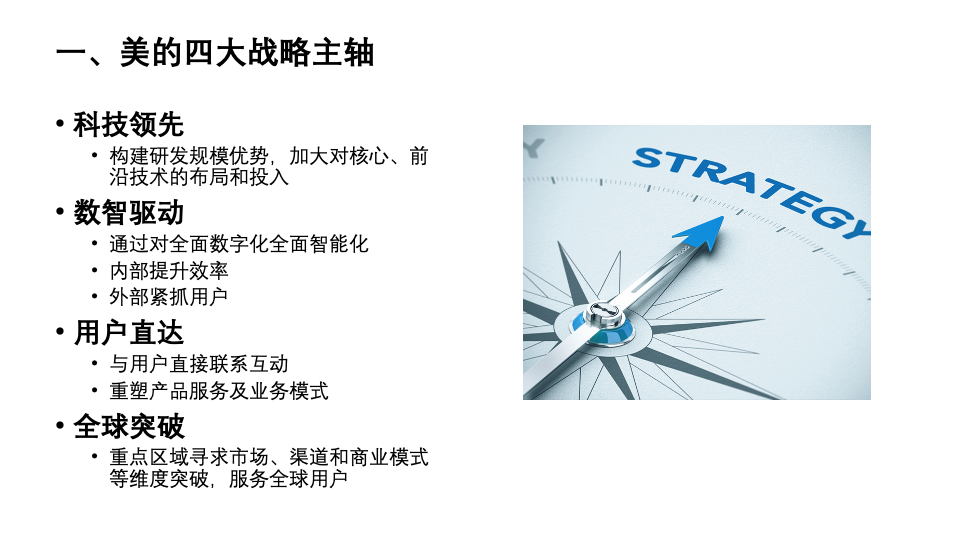 一、美的四大战略主轴

• 科技领先
  • 构建研发规模优势，加大对核心、前沿技术的布局和投入
• 数智驱动
  • 通过对全面数字化全面智能化
  • 内部提升效率
  • 外部紧抓用户
• 用户直达
  • 与用户直接联系互动
  • 重塑产品服务及业务模式
• 全球突破
  • 重点区域寻求市场、渠道和商业模式等维度突破，服务全球用户

STRATEGY